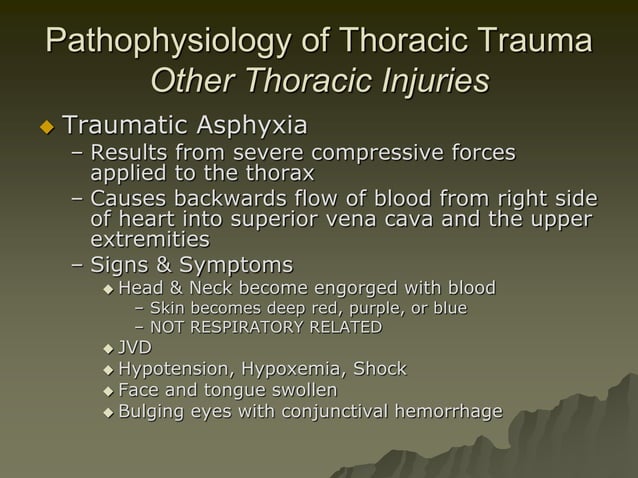 Pathophysiology of Thoracic Trauma
Other Thoracic Injuries

◆ Traumatic Asphyxia
– Results from severe compressive forces applied to the thorax
– Causes backwards flow of blood from right side of heart into superior vena cava and the upper extremities
– Signs & Symptoms
◆ Head & Neck become engorged with blood
– Skin becomes deep red, purple, or blue
– NOT RESPIRATORY RELATED
◆ JVD
◆ Hypotension, Hypoxemia, Shock
◆ Face and tongue swollen
◆ Bulging eyes with conjunctival hemorrhage